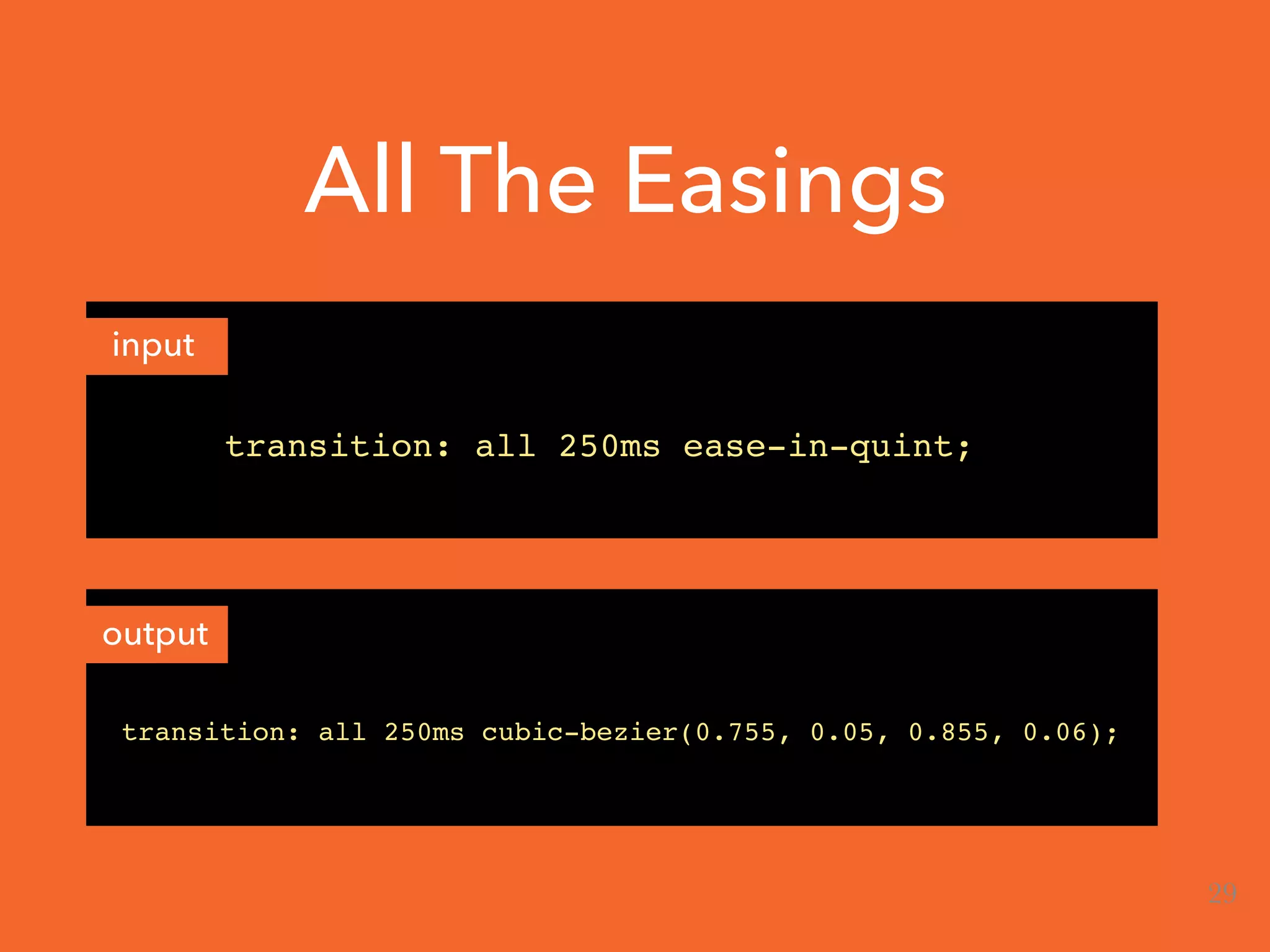 All The Easings

input

transition: all 250ms ease-in-quint;

output

transition: all 250ms cubic-bezier(0.755, 0.05, 0.855, 0.06);

29